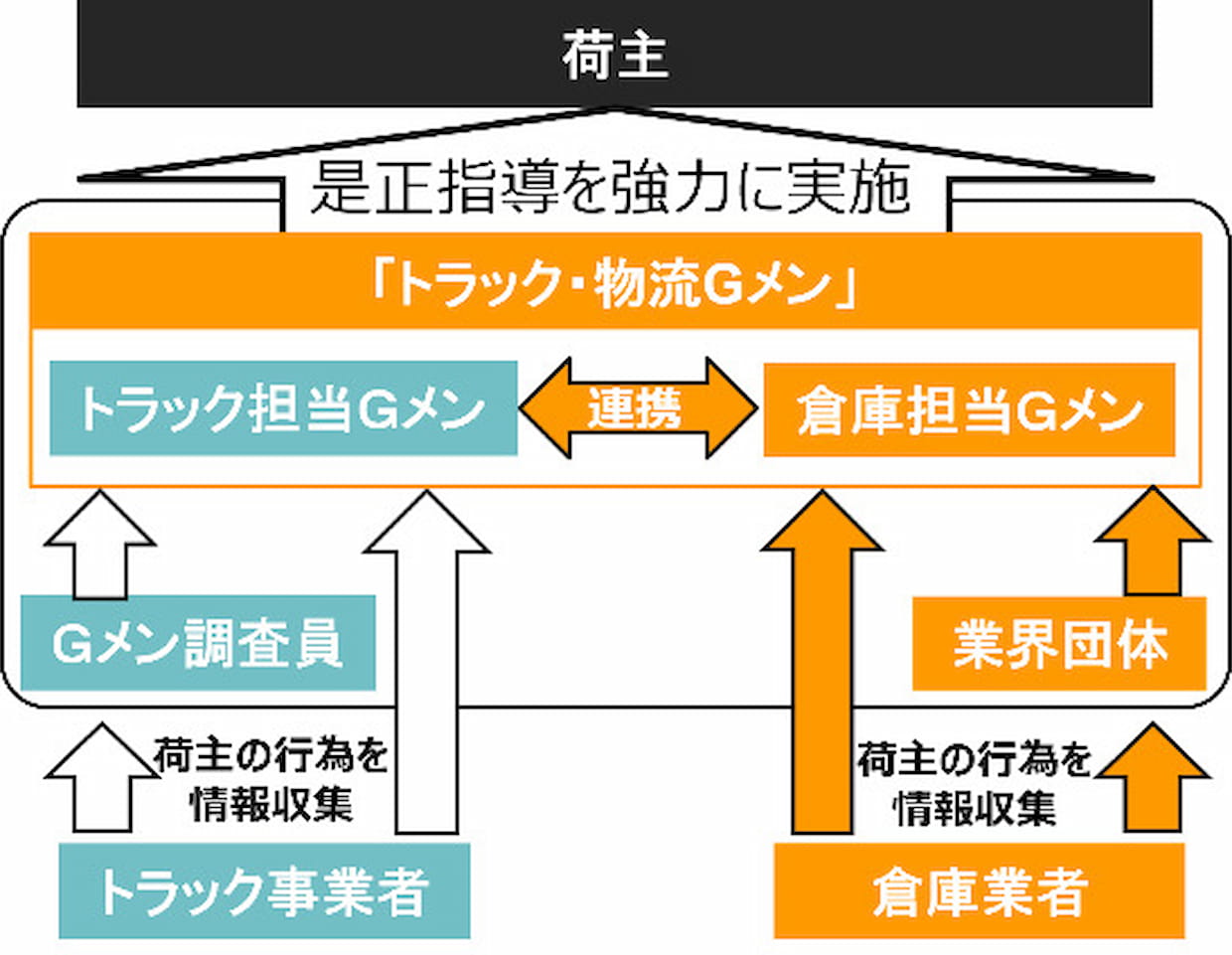 荷主

是正指導を強力に実施

「トラック・物流Gメン」

トラック担当Gメン

連携

倉庫担当Gメン

Gメン調査員

業界団体

荷主の行為を情報収集

荷主の行為を情報収集

トラック事業者

倉庫業者